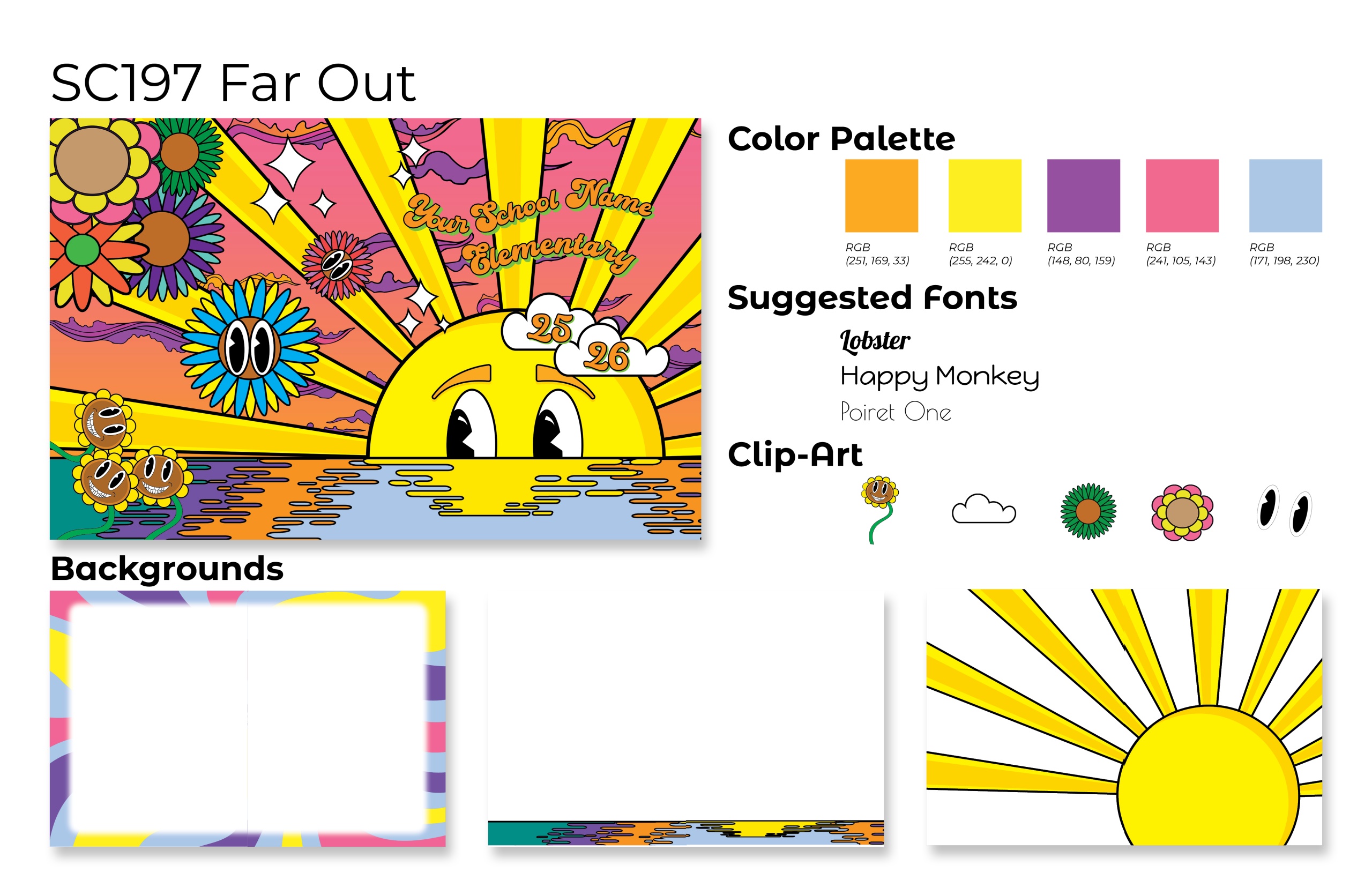 SC197 Far Out

Your School Name Elementary

25 26

Color Palette

RGB (251, 169, 33)

RGB (255, 242, 0)

RGB (148, 80, 159)

RGB (241, 105, 143)

RGB (171, 198, 230)

Suggested Fonts

Lobster

Happy Monkey

Poiret One

Clip-Art

Backgrounds